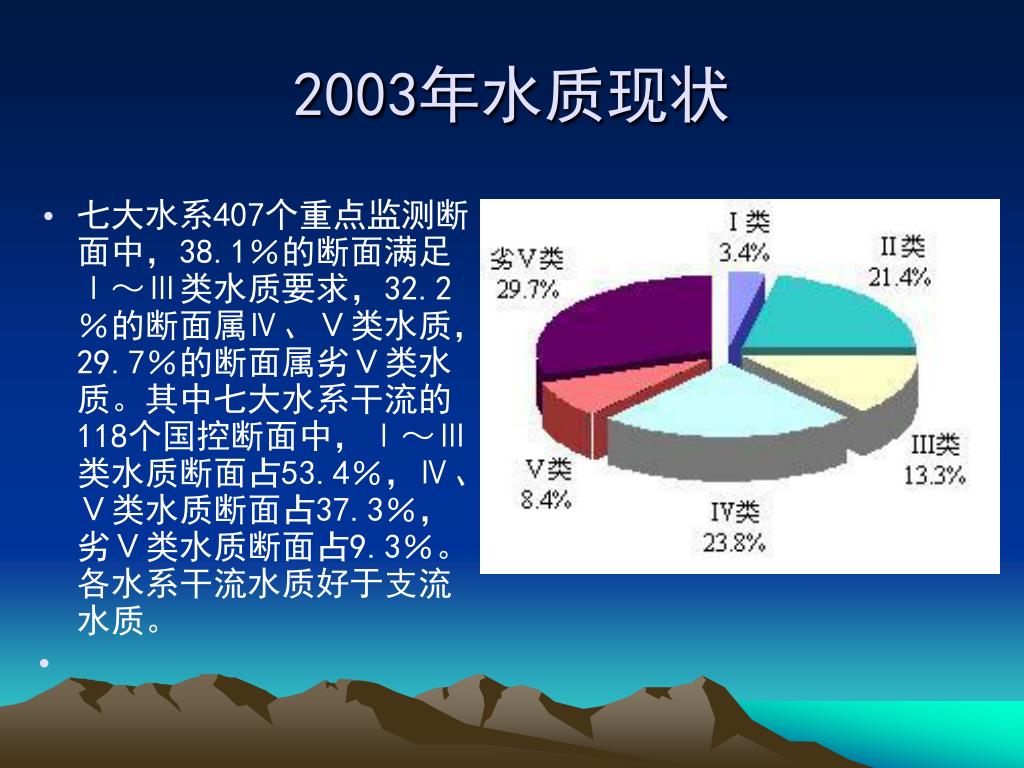 2003年水质现状

• 七大水系407个重点监测断面中，38.1%的断面满足Ⅰ～Ⅲ类水质要求，32.2%的断面属Ⅳ、Ⅴ类水质，29.7%的断面属劣Ⅴ类水质。其中七大水系干流的118个国控断面中，Ⅰ～Ⅲ类水质断面占53.4%，Ⅳ、Ⅴ类水质断面占37.3%，劣Ⅴ类水质断面占9.3%。各水系干流水质好于支流水质。

•

Ⅰ类
3.4%

Ⅱ类
21.4%

Ⅲ类
13.3%

Ⅳ类
23.8%

Ⅴ类
8.4%

劣Ⅴ类
29.7%